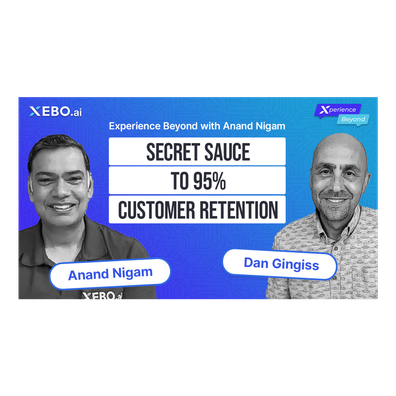 XEBO.ai

Xperience Beyond

Experience Beyond with Anand Nigam

SECRET SAUCE
TO 95%
CUSTOMER RETENTION

Anand Nigam

Dan Gingiss

XEBO.ai